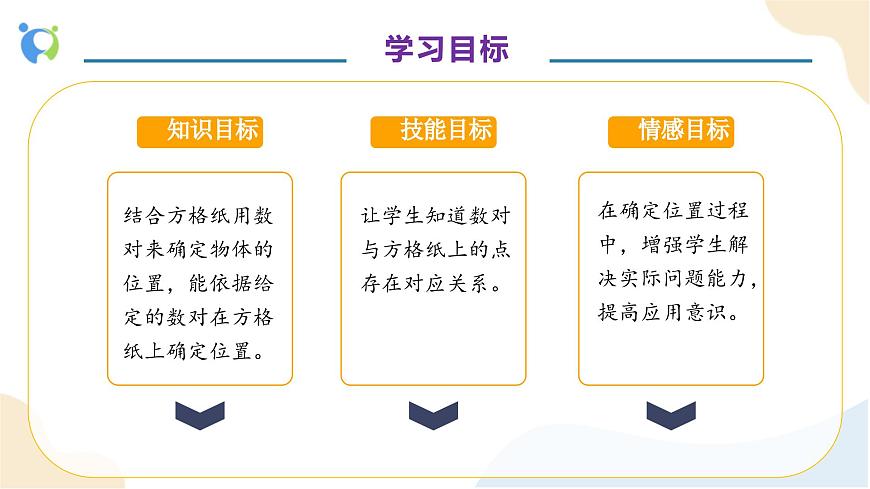 学习目标

知识目标

结合方格纸用数对来确定物体的位置，能依据给定的数对在方格纸上确定位置。

技能目标

让学生知道数对与方格纸上的点存在对应关系。

情感目标

在确定位置过程中，增强学生解决实际问题能力，提高应用意识。